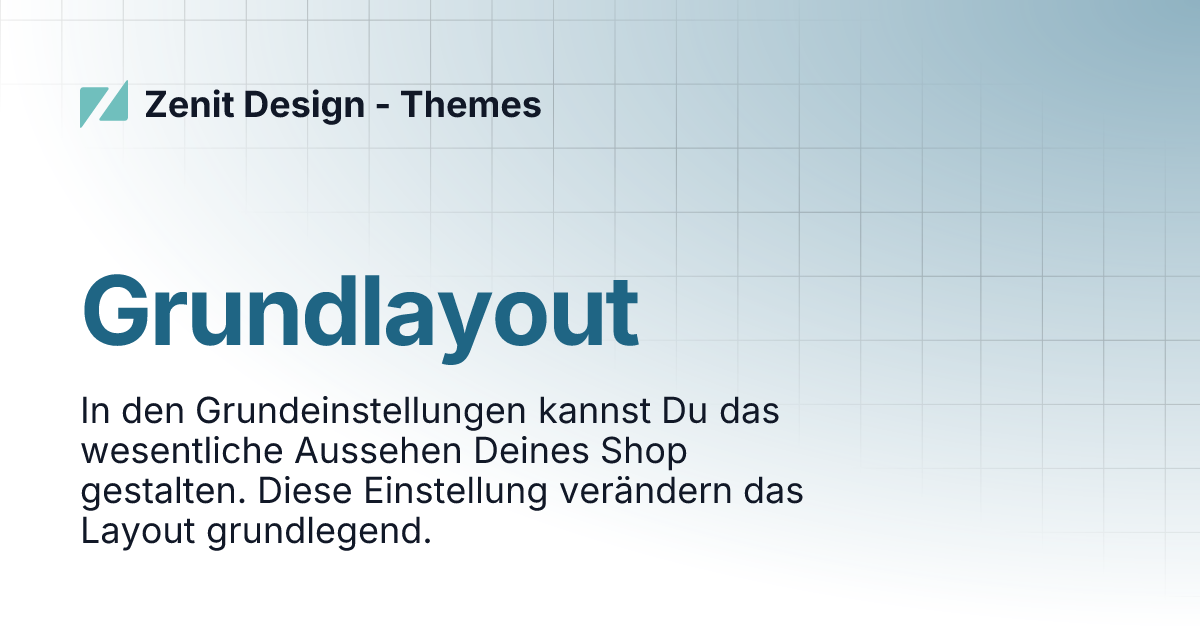 Zenit Design - Themes

Grundlayout

In den Grundeinstellungen kannst Du das wesentliche Aussehen Deines Shop gestalten. Diese Einstellung verändern das Layout grundlegend.